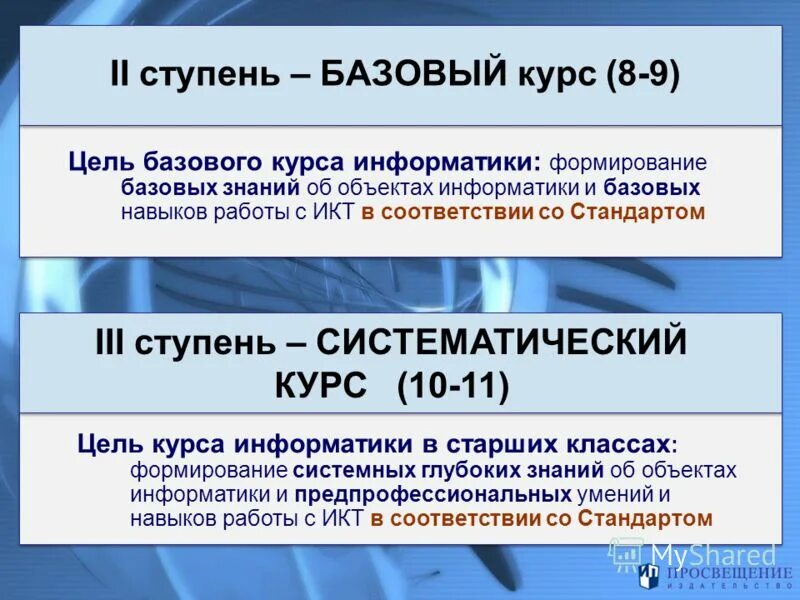 II ступень – БАЗОВЫЙ курс (8-9)

Цель базового курса информатики: формирование базовых знаний об объектах информатики и базовых навыков работы с ИКТ в соответствии со Стандартом

III ступень – СИСТЕМАТИЧЕСКИЙ КУРС (10-11)

Цель курса информатики в старших классах: формирование системных глубоких знаний об объектах информатики и предпрофессиональных умений и навыков работы с ИКТ в соответствии со Стандартом

MyShared

ПРОСВЕЩЕНИЕ
ИЗДАТЕЛЬСТВО